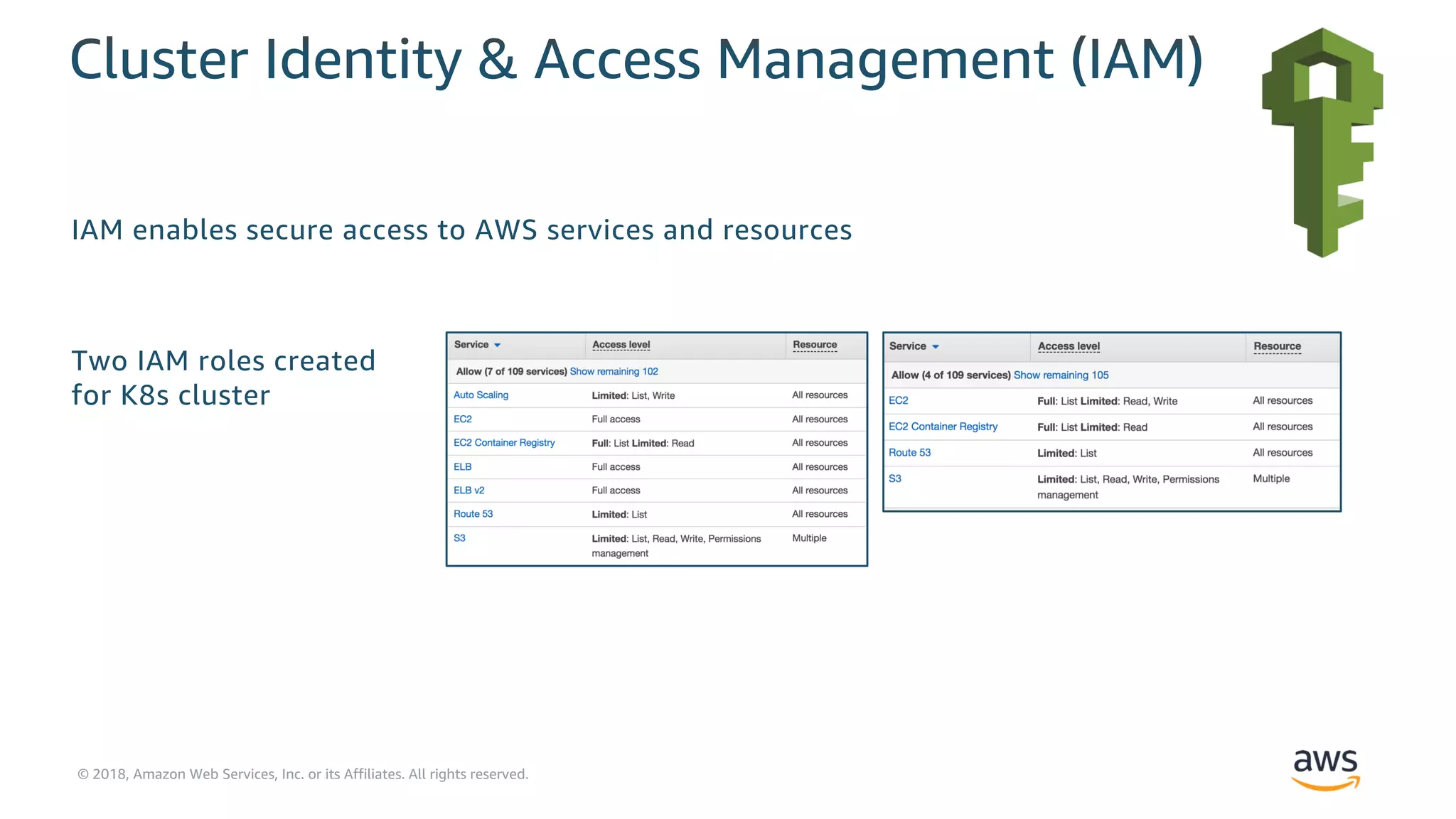 Cluster Identity & Access Management (IAM)

IAM enables secure access to AWS services and resources

Two IAM roles created for K8s cluster

| Service | Access level | Resource |
|---|---|---|
| Allow (7 of 109 services) Show remaining 102 | | |
| Auto Scaling | Limited: List, Write | All resources |
| EC2 | Full access | All resources |
| EC2 Container Registry | Full: List Limited: Read | All resources |
| ELB | Full access | All resources |
| ELB v2 | Full access | All resources |
| Route 53 | Limited: List | All resources |
| S3 | Limited: List, Read, Write, Permissions management | Multiple |

| Service | Access level | Resource |
|---|---|---|
| Allow (4 of 109 services) Show remaining 105 | | |
| EC2 | Full: List Limited: Read, Write | All resources |
| EC2 Container Registry | Full: List Limited: Read | All resources |
| Route 53 | Limited: List | All resources |
| S3 | Limited: List, Read, Write, Permissions management | Multiple |

© 2018, Amazon Web Services, Inc. or its Affiliates. All rights reserved.

aws